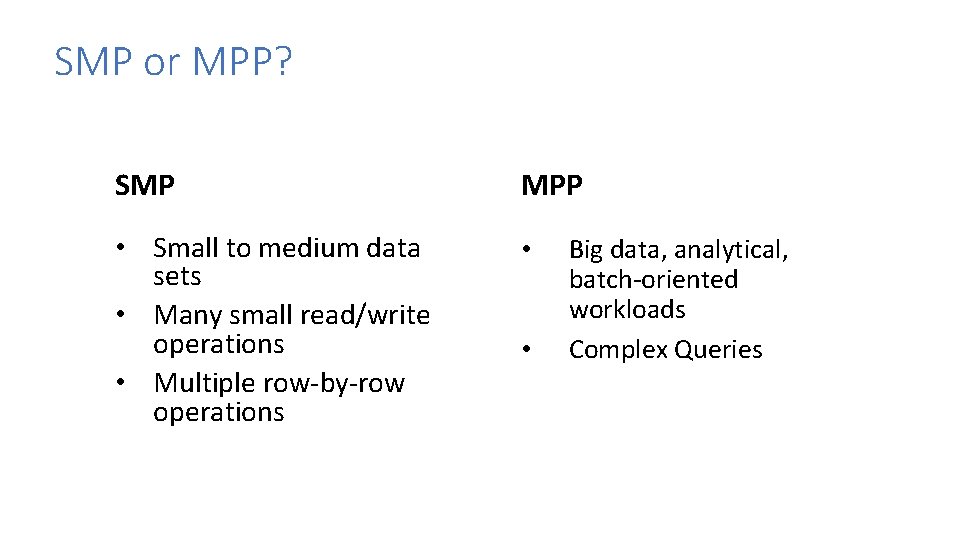 SMP or MPP?

SMP

• Small to medium data sets
• Many small read/write operations
• Multiple row-by-row operations

MPP

• Big data, analytical, batch-oriented workloads
• Complex Queries